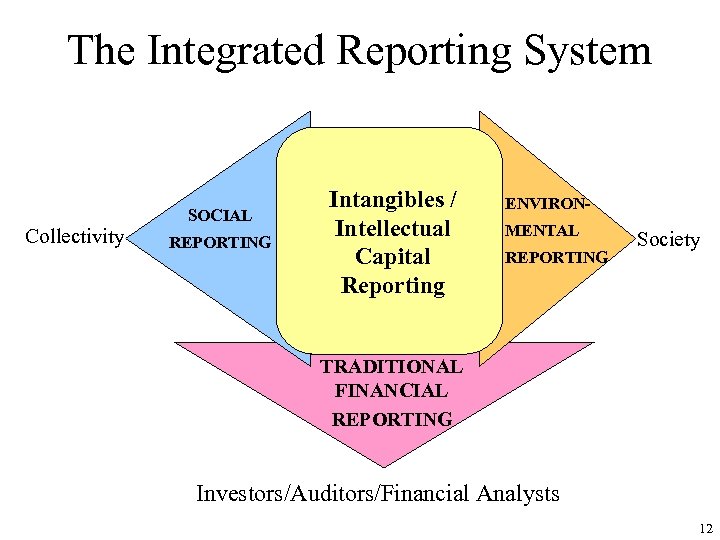 The Integrated Reporting System

Collectivity

SOCIAL REPORTING

Intangibles / Intellectual Capital Reporting

ENVIRONMENTAL REPORTING

Society

TRADITIONAL FINANCIAL REPORTING

Investors/Auditors/Financial Analysts

12